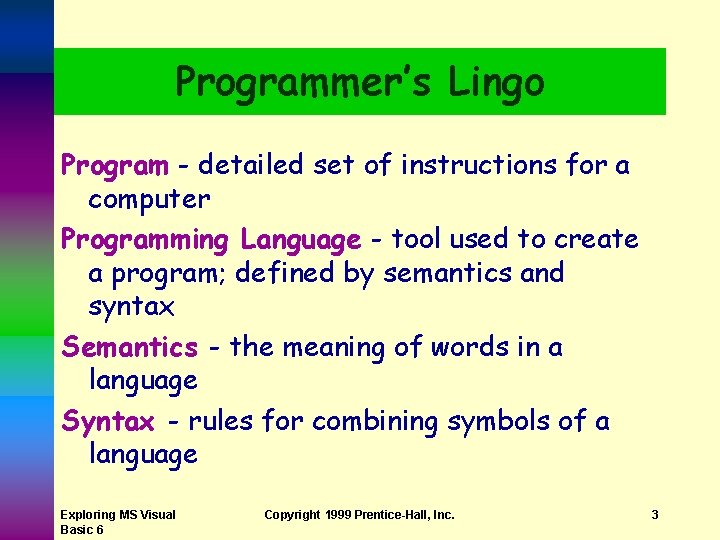 Programmer's Lingo

Program - detailed set of instructions for a computer

Programming Language - tool used to create a program; defined by semantics and syntax

Semantics - the meaning of words in a language

Syntax - rules for combining symbols of a language

Exploring MS Visual Basic 6

Copyright 1999 Prentice-Hall, Inc.

3